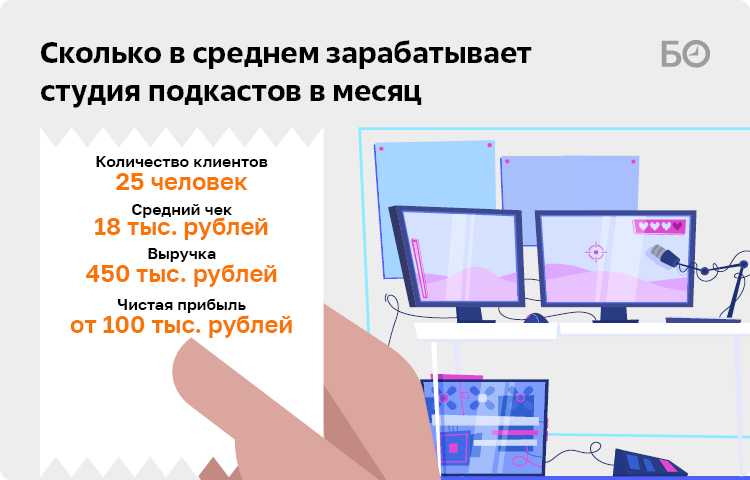 Сколько в среднем зарабатывает студия подкастов в месяц

БО

Количество клиентов
25 человек
Средний чек
18 тыс. рублей
Выручка
450 тыс. рублей
Чистая прибыль
от 100 тыс. рублей